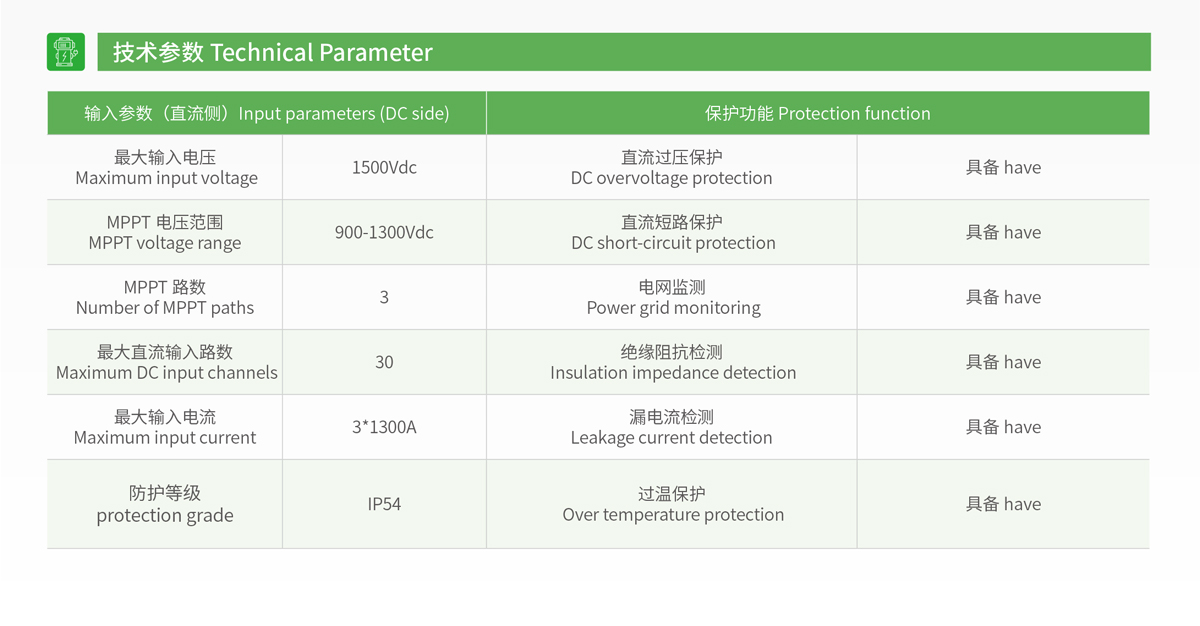 技术参数 Technical Parameter

| 输入参数（直流侧）Input parameters (DC side) | | 保护功能 Protection function | |
|---|---|---|---|
| 最大输入电压 Maximum input voltage | 1500Vdc | 直流过压保护 DC overvoltage protection | 具备 have |
| MPPT 电压范围 MPPT voltage range | 900-1300Vdc | 直流短路保护 DC short-circuit protection | 具备 have |
| MPPT 路数 Number of MPPT paths | 3 | 电网监测 Power grid monitoring | 具备 have |
| 最大直流输入路数 Maximum DC input channels | 30 | 绝缘阻抗检测 Insulation impedance detection | 具备 have |
| 最大输入电流 Maximum input current | 3*1300A | 漏电流检测 Leakage current detection | 具备 have |
| 防护等级 protection grade | IP54 | 过温保护 Over temperature protection | 具备 have |